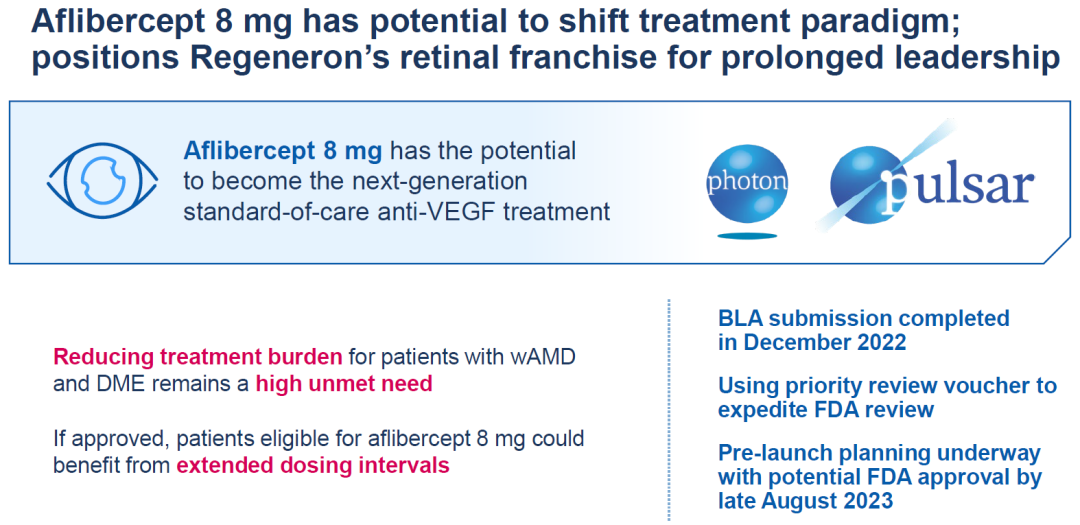 Aflibercept 8 mg has potential to shift treatment paradigm; positions Regeneron's retinal franchise for prolonged leadership

Aflibercept 8 mg has the potential to become the next-generation standard-of-care anti-VEGF treatment

photon

pulsar

Reducing treatment burden for patients with wAMD and DME remains a high unmet need

If approved, patients eligible for aflibercept 8 mg could benefit from extended dosing intervals

BLA submission completed in December 2022

Using priority review voucher to expedite FDA review

Pre-launch planning underway with potential FDA approval by late August 2023